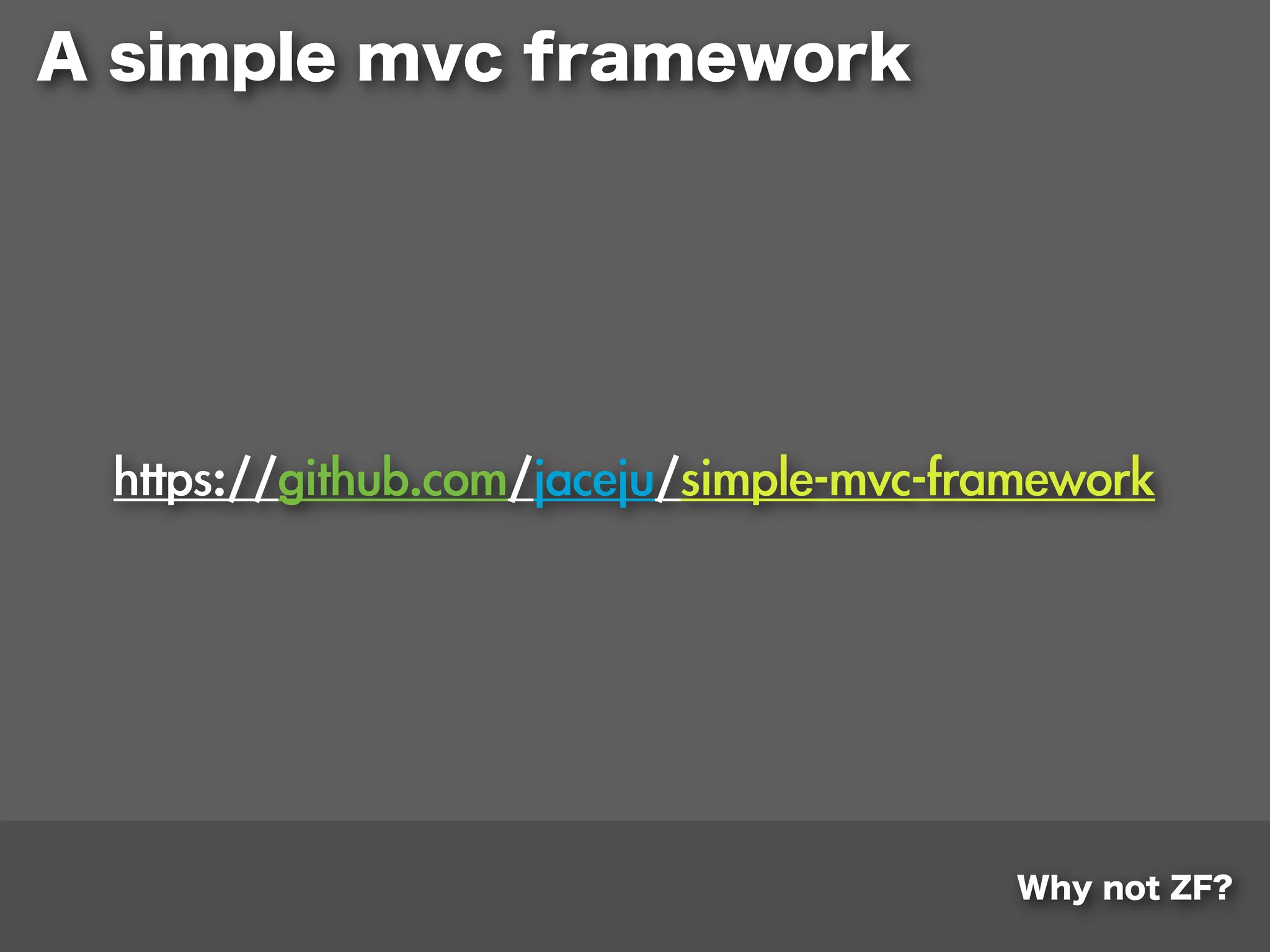 A simple mvc framework

https://github.com/jaceju/simple-mvc-framework

Why not ZF?